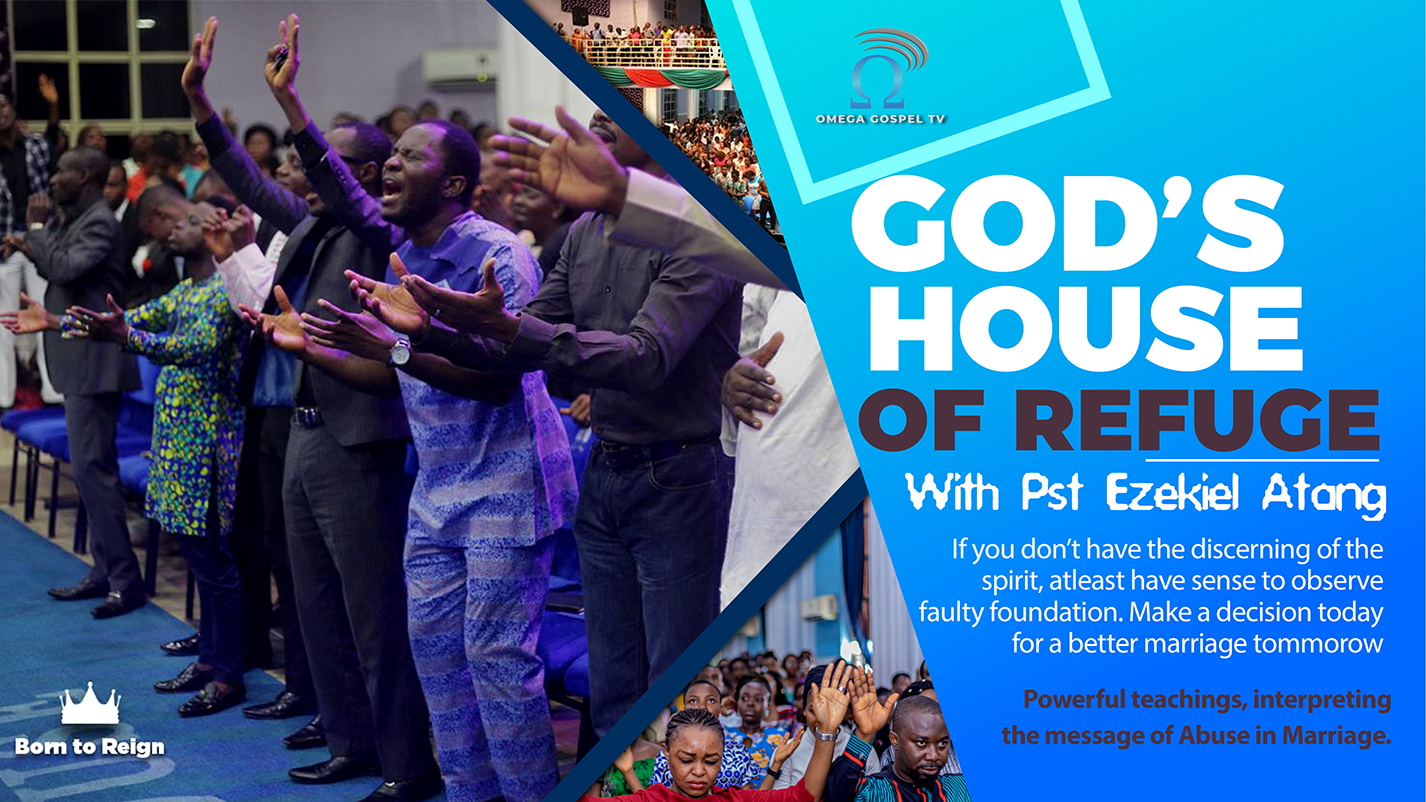 OMEGA GOSPEL TV

GOD'S HOUSE OF REFUGE

With Pst Ezekiel Atang

If you don't have the discerning of the spirit, atleast have sense to observe faulty foundation. Make a decision today for a better marriage tommorow

Powerful teachings, interpreting the message of Abuse in Marriage.

Born to Reign